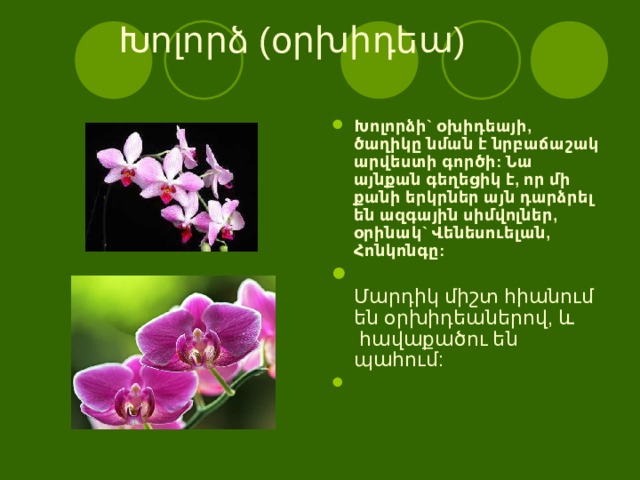 Խոլորձ (օրխիդեա)

Խոլորձի՝ օխիդեայի, ծաղիկը նման է նրբաճաշակ արվեստի գործի: Նա այնքան գեղեցիկ է, որ մի քանի երկրներ այն դարձրել են ազգային սիմվոլներ, օրինակ՝ Վենեսուելան, Հոնկոնգը:

Մարդիկ միշտ հիանում են օրխիդեաներով, և հավաքածու են պահում: